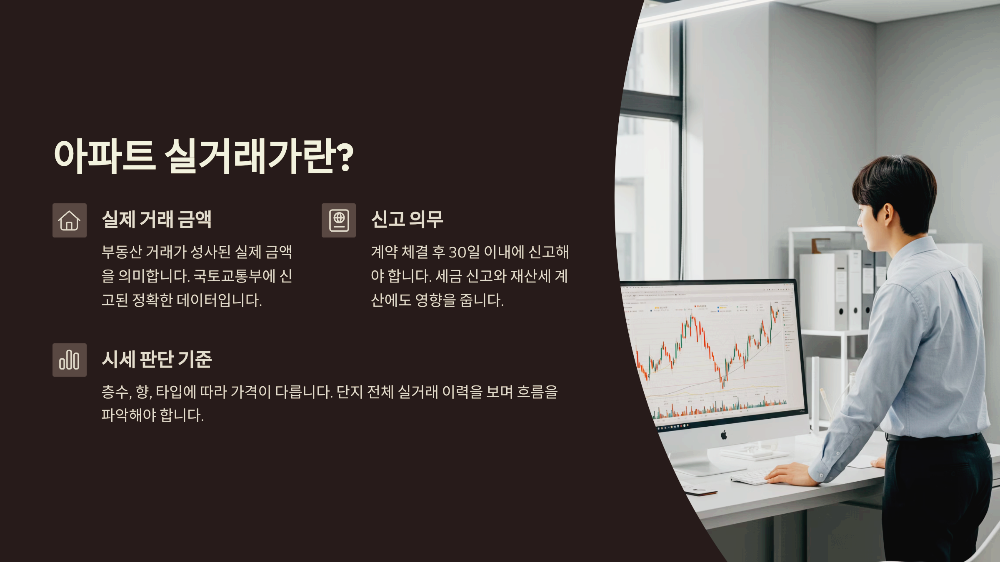 아파트 실거래가란?

실제 거래 금액

부동산 거래가 성사된 실제 금액을 의미합니다. 국토교통부에 신고된 정확한 데이터입니다.

신고 의무

계약 체결 후 30일 이내에 신고해야 합니다. 세금 신고와 재산세 계산에도 영향을 줍니다.

시세 판단 기준

층수, 향, 타입에 따라 가격이 다릅니다. 단지 전체 실거래 이력을 보며 흐름을 파악해야 합니다.